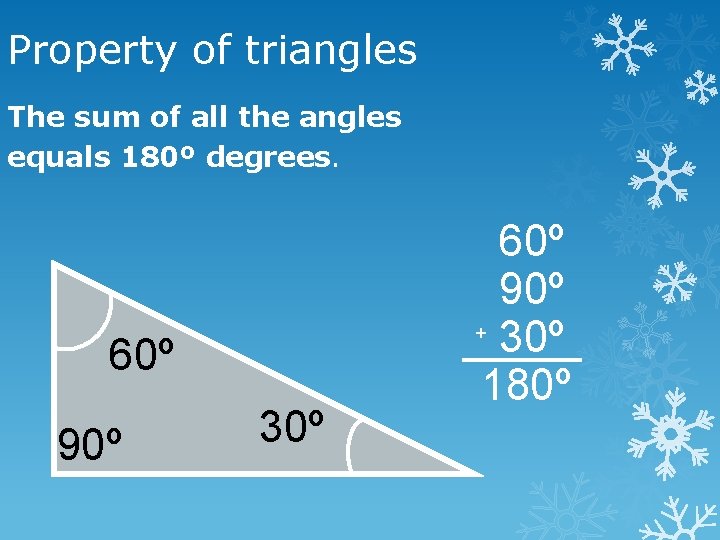 Property of triangles

The sum of all the angles equals 180º degrees.

60º

90º

30º

60º
90º
+ 30º
180º